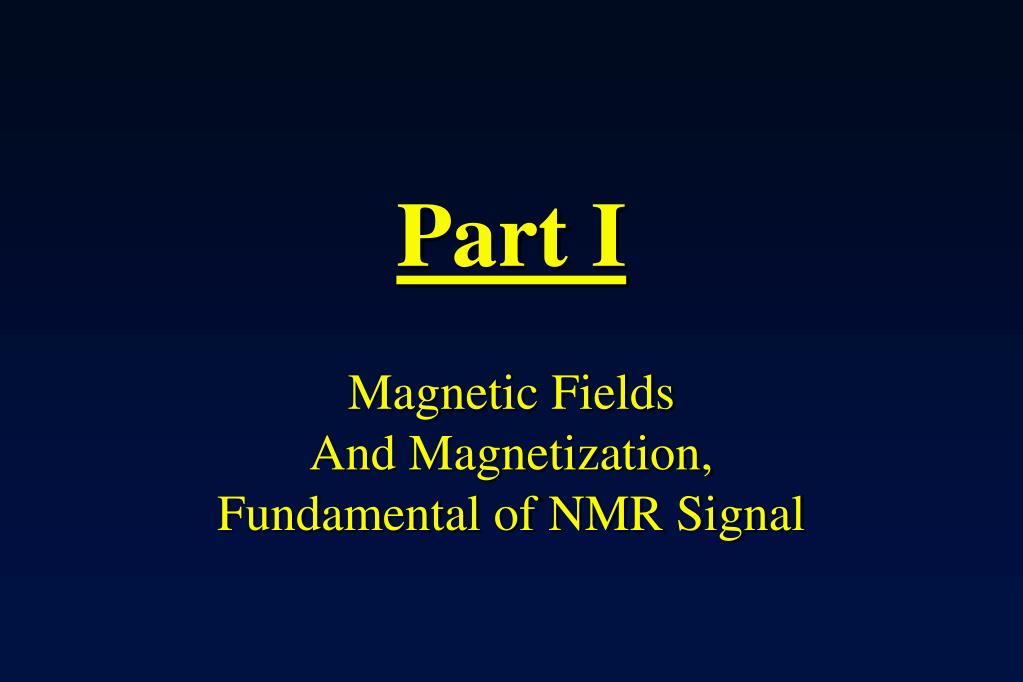 Part I

Magnetic Fields
And Magnetization,
Fundamental of NMR Signal